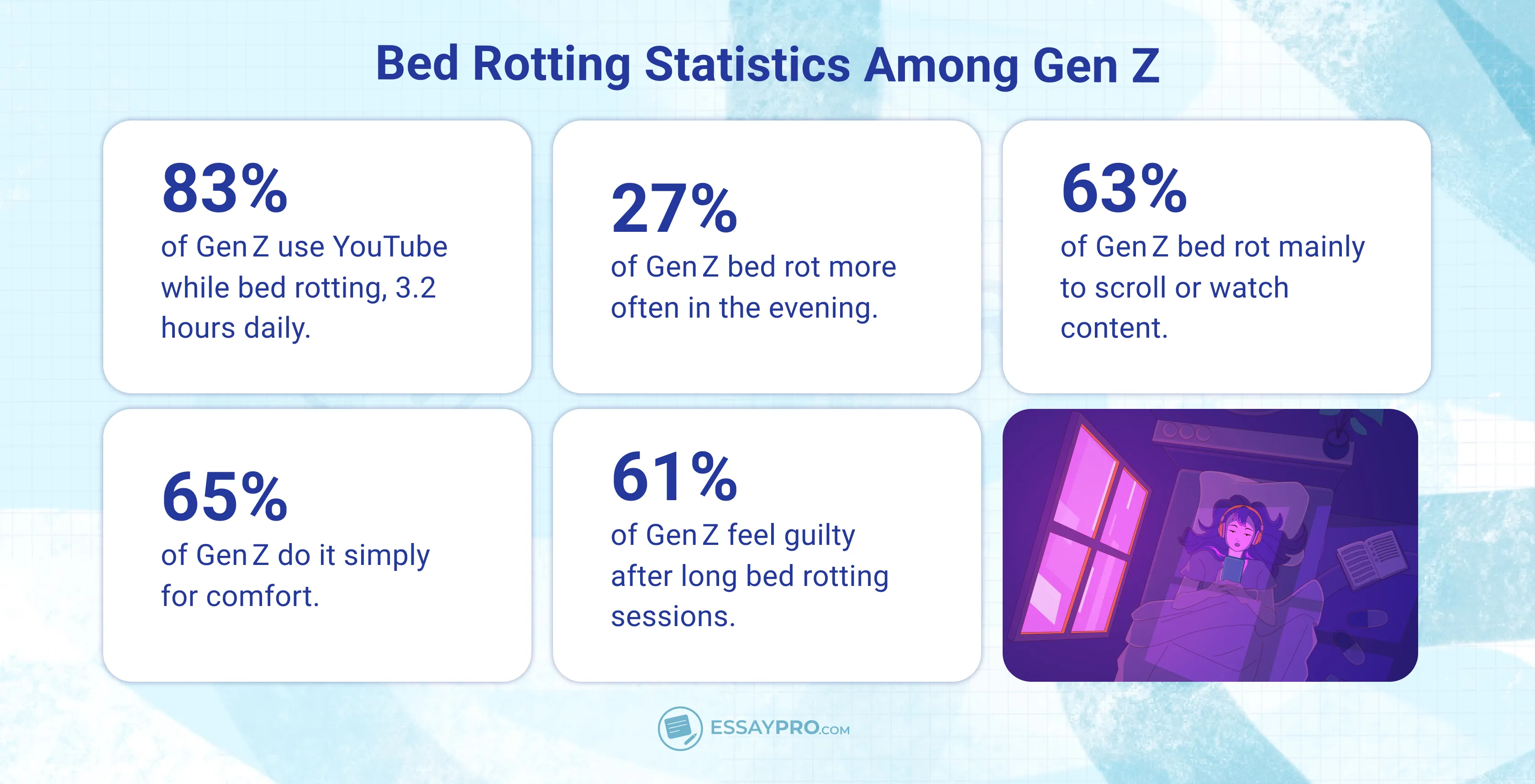 Bed Rotting Statistics Among Gen Z

83%
of Gen Z use YouTube while bed rotting, 3.2 hours daily.

27%
of Gen Z bed rot more often in the evening.

63%
of Gen Z bed rot mainly to scroll or watch content.

65%
of Gen Z do it simply for comfort.

61%
of Gen Z feel guilty after long bed rotting sessions.

ESSAYPRO.COM